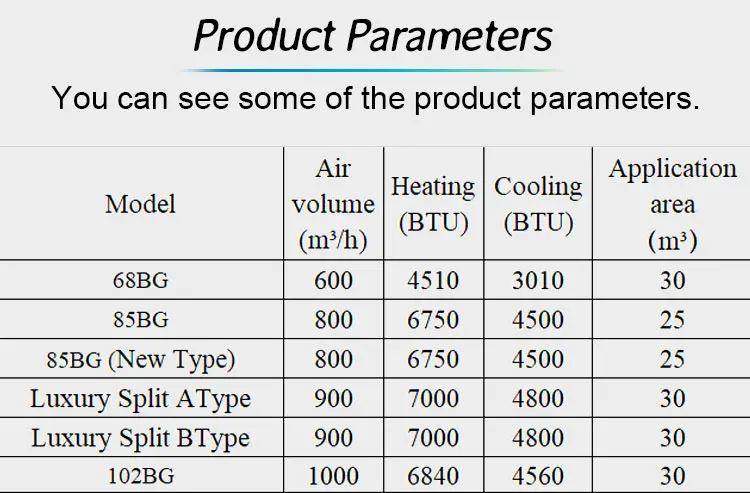 Product Parameters

You can see some of the product parameters.

| Model | Air volume ($m^3/h$) | Heating (BTU) | Cooling (BTU) | Application area ($m^3$) |
|---|---|---|---|---|
| 68BG | 600 | 4510 | 3010 | 30 |
| 85BG | 800 | 6750 | 4500 | 25 |
| 85BG (New Type) | 800 | 6750 | 4500 | 25 |
| Luxury Split AType | 900 | 7000 | 4800 | 30 |
| Luxury Split BType | 900 | 7000 | 4800 | 30 |
| 102BG | 1000 | 6840 | 4560 | 30 |